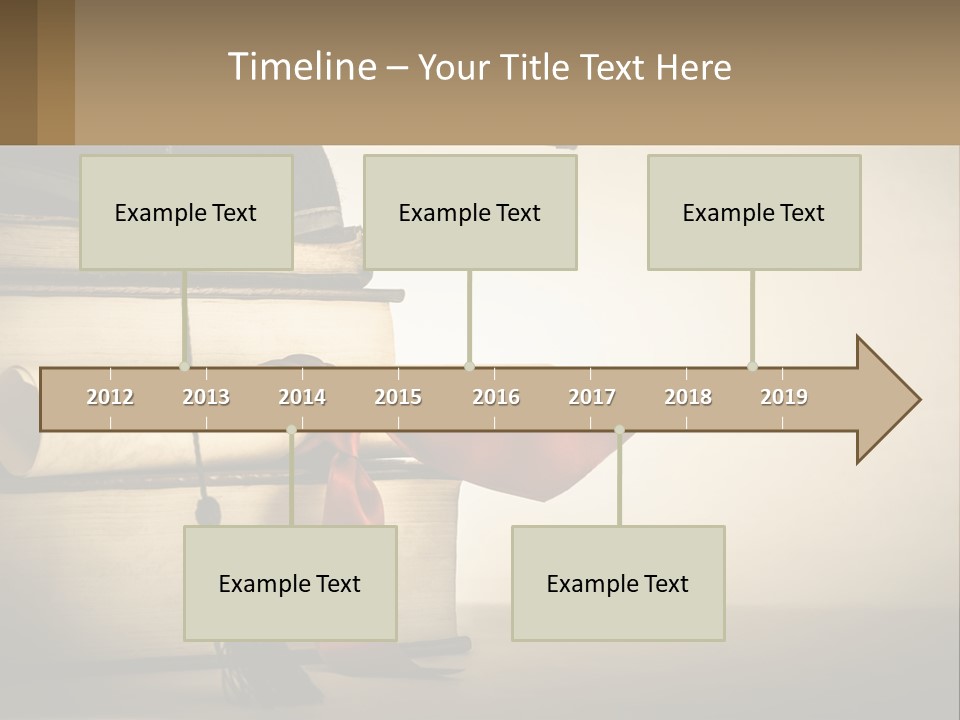 Timeline – Your Title Text Here

Example Text

Example Text

Example Text

2012 2013 2014 2015 2016 2017 2018 2019

Example Text

Example Text